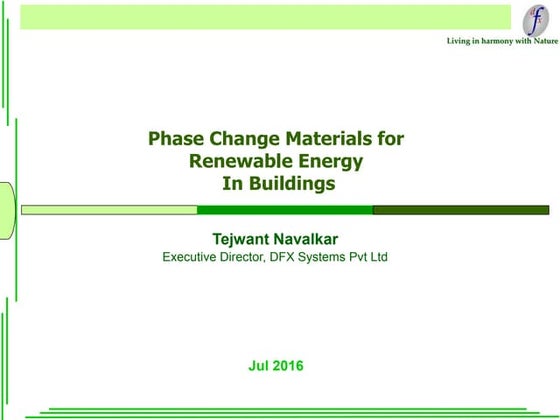 dfx

Living in harmony with Nature

Phase Change Materials for Renewable Energy In Buildings

Tejwant Navalkar

Executive Director, DFX Systems Pvt Ltd

Jul 2016